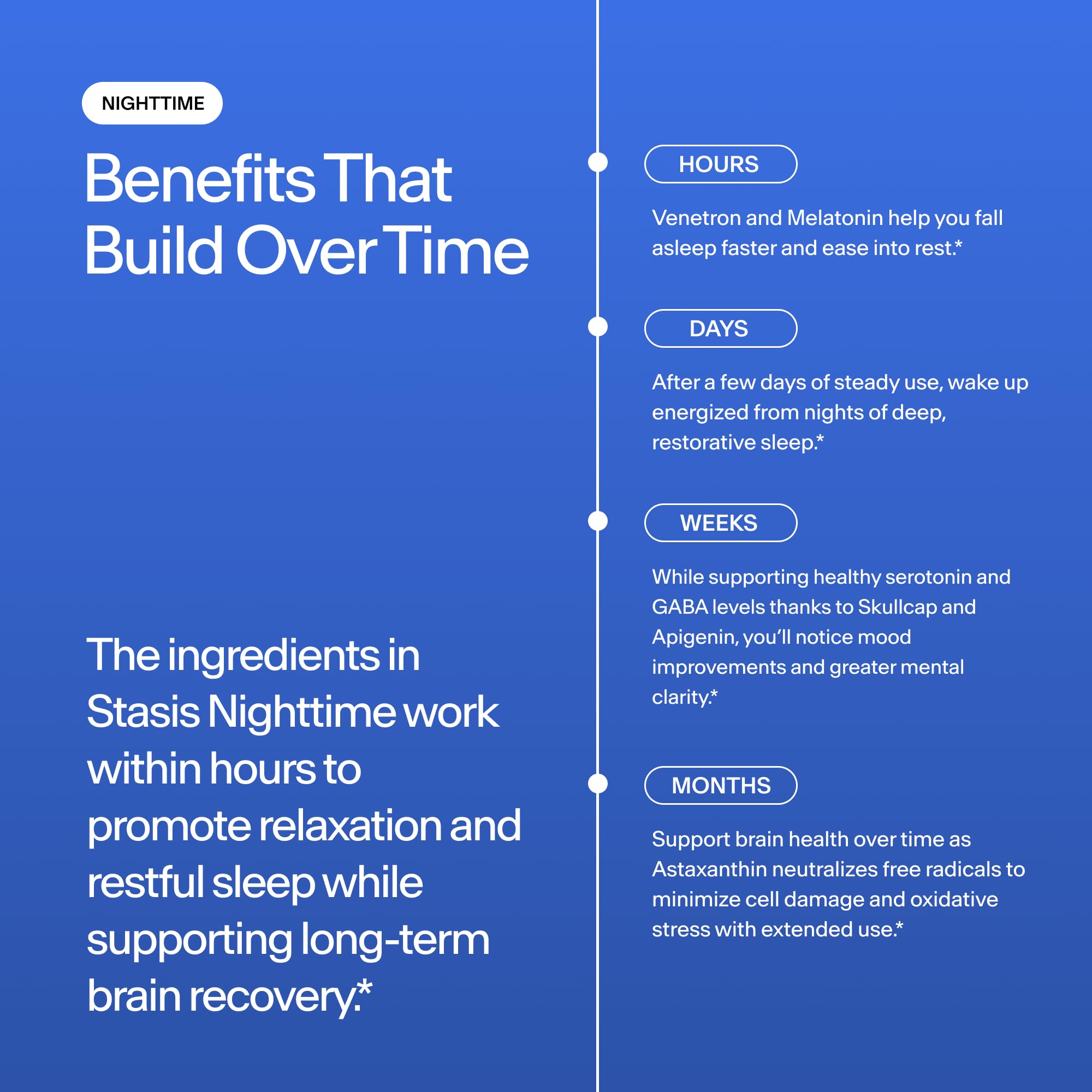 NIGHTTIME

Benefits That Build Over Time

The ingredients in Stasis Nighttime work within hours to promote relaxation and restful sleep while supporting long-term brain recovery.*

HOURS

Venetron and Melatonin help you fall asleep faster and ease into rest.*

DAYS

After a few days of steady use, wake up energized from nights of deep, restorative sleep.*

WEEKS

While supporting healthy serotonin and GABA levels thanks to Skullcap and Apigenin, you'll notice mood improvements and greater mental clarity.*

MONTHS

Support brain health over time as Astaxanthin neutralizes free radicals to minimize cell damage and oxidative stress with extended use.*